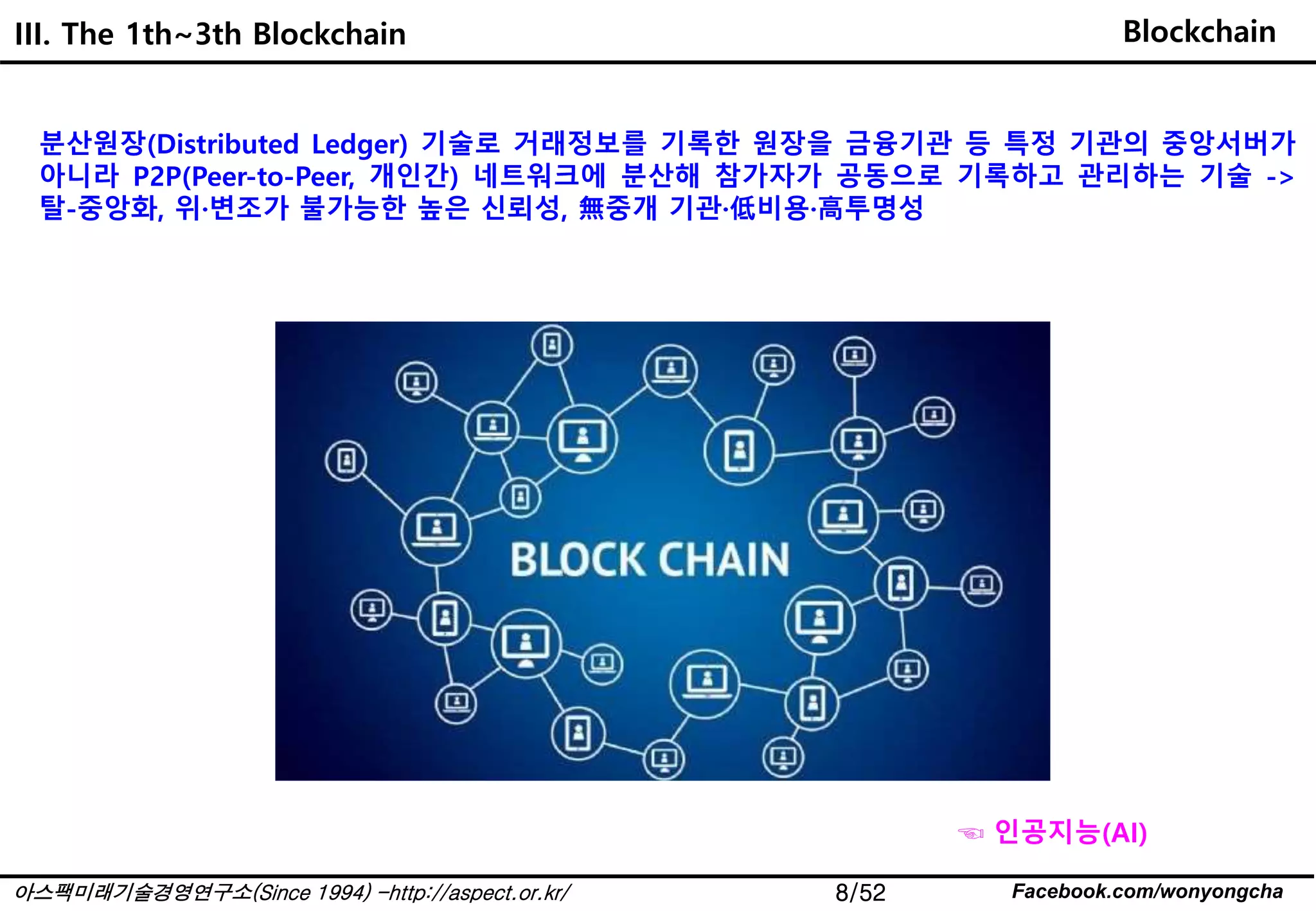 III. The 1th~3th Blockchain

Blockchain

분산원장(Distributed Ledger) 기술로 거래정보를 기록한 원장을 금융기관 등 특정 기관의 중앙서버가 아니라 P2P(Peer-to-Peer, 개인간) 네트워크에 분산해 참가자가 공동으로 기록하고 관리하는 기술 -> 탈-중앙화, 위·변조가 불가능한 높은 신뢰성, 無중개 기관·低비용·高투명성

BLOCK CHAIN

☜ 인공지능(AI)

아스팩미래기술경영연구소(Since 1994) –http://aspect.or.kr/

8/52

Facebook.com/wonyongcha